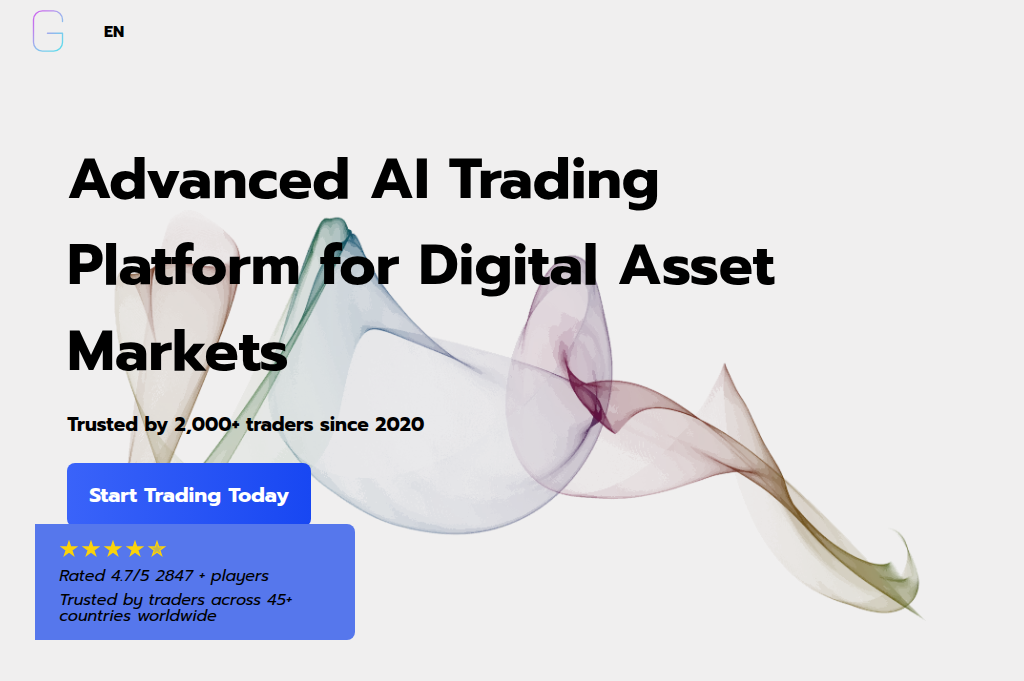 EN

Advanced AI Trading Platform for Digital Asset Markets

Trusted by 2,000+ traders since 2020

Start Trading Today

★★★★★
Rated 4.7/5 2847 + players
Trusted by traders across 45+ countries worldwide